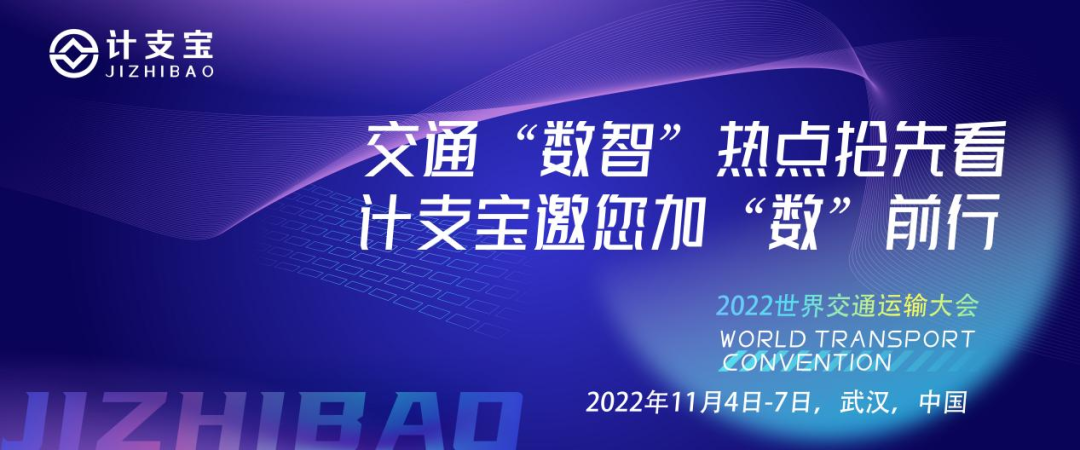 计支宝
JIZHIBAO

交通“数智”热点抢先看
计支宝邀您加“数”前行

2022世界交通运输大会
WORLD TRANSPORT CONVENTION

2022年11月4日-7日，武汉，中国

JIZHIBAO